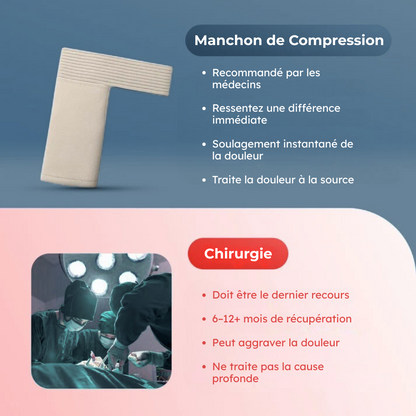 Manchon de Compression

• Recommandé par les médecins

• Ressentez une différence immédiate

• Soulagement instantané de la douleur

• Traite la douleur à la source

Chirurgie

• Doit être le dernier recours

• 6–12+ mois de récupération

• Peut aggraver la douleur

• Ne traite pas la cause profonde